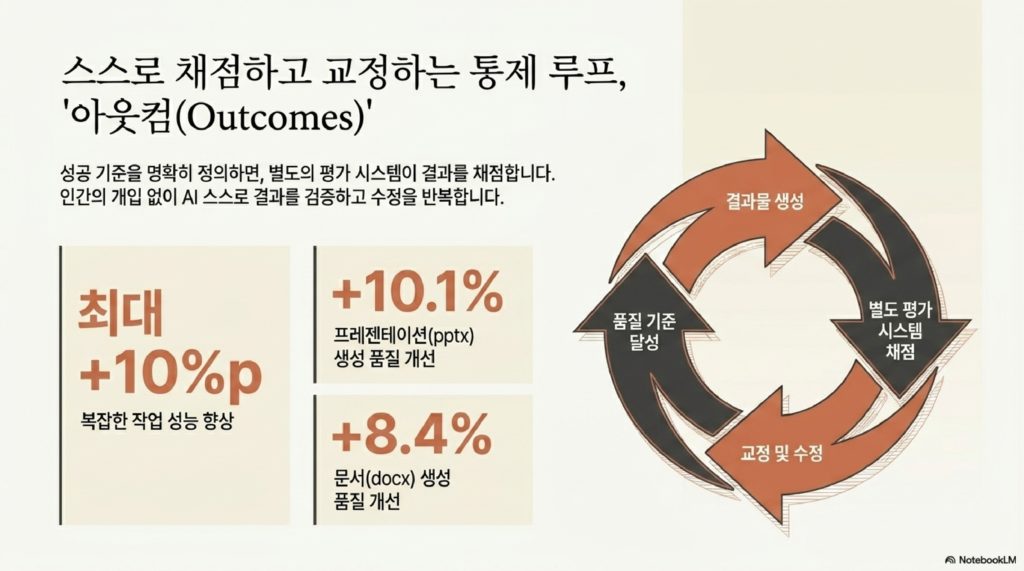 스스로 채점하고 교정하는 통제 루프, '아웃컴(Outcomes)'

성공 기준을 명확히 정의하면, 별도의 평가 시스템이 결과를 채점합니다. 인간의 개입 없이 AI 스스로 결과를 검증하고 수정을 반복합니다.

최대 +10%p
복잡한 작업 성능 향상

+10.1%
프레젠테이션(pptx) 생성 품질 개선

+8.4%
문서(docx) 생성 품질 개선

결과물 생성

별도 평가 시스템 채점

교정 및 수정

품질 기준 달성

NotebookLM